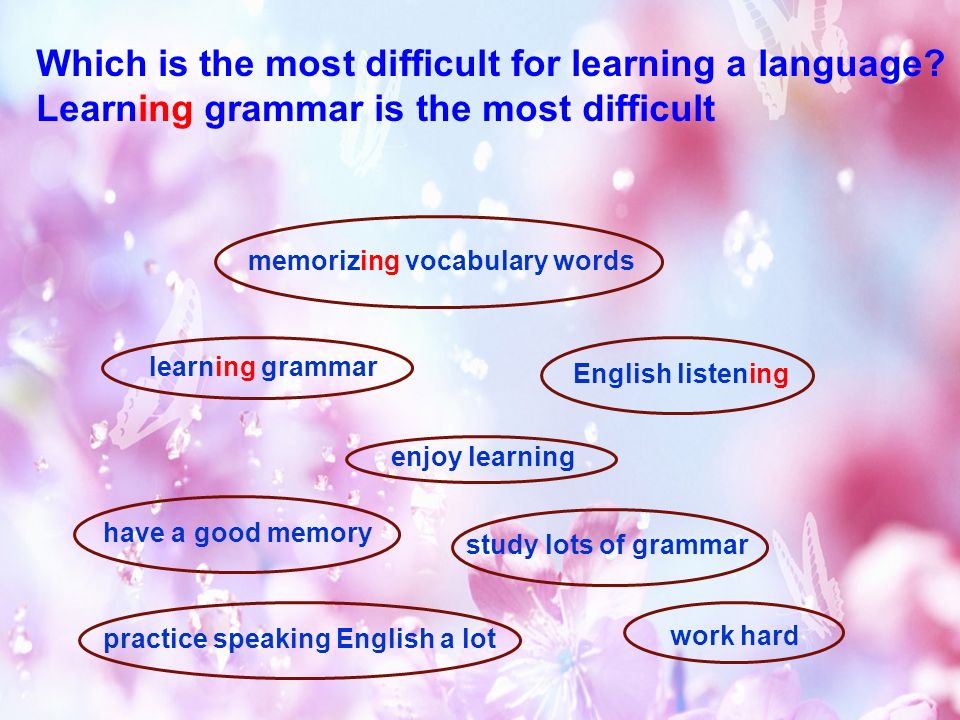 Which is the most difficult for learning a language?
Learning grammar is the most difficult

memorizing vocabulary words

learning grammar

English listening

enjoy learning

have a good memory

study lots of grammar

practice speaking English a lot

work hard